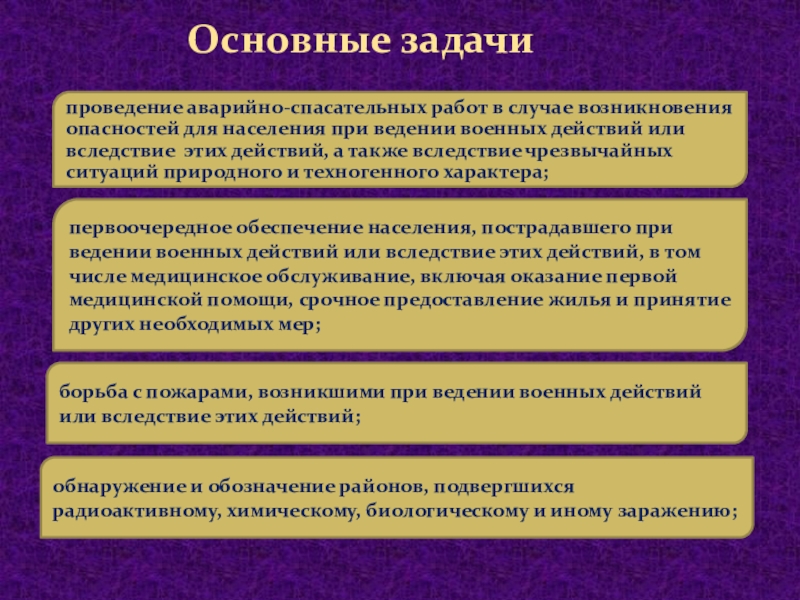 Основные задачи

проведение аварийно-спасательных работ в случае возникновения опасностей для населения при ведении военных действий или вследствие этих действий, а также вследствие чрезвычайных ситуаций природного и техногенного характера;

первоочередное обеспечение населения, пострадавшего при ведении военных действий или вследствие этих действий, в том числе медицинское обслуживание, включая оказание первой медицинской помощи, срочное предоставление жилья и принятие других необходимых мер;

борьба с пожарами, возникшими при ведении военных действий или вследствие этих действий;

обнаружение и обозначение районов, подвергшихся радиоактивному, химическому, биологическому и иному заражению;